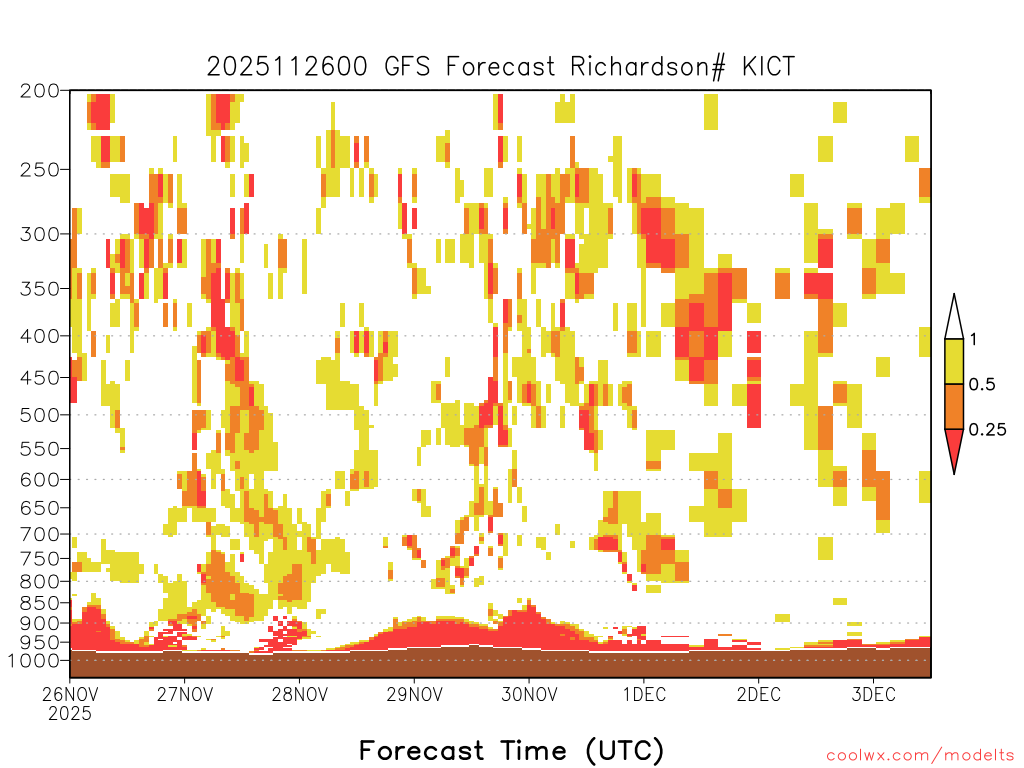 2025112600 GFS Forecast Richardson# KICT

200
250
300
350
400
450
500
550
600
650
700
750
800
850
900
950
1000

1
0.5
0.25

26NOV
2025
27NOV
28NOV
29NOV
30NOV
1DEC
2DEC
3DEC

Forecast Time (UTC)

coolwx.com/modelts